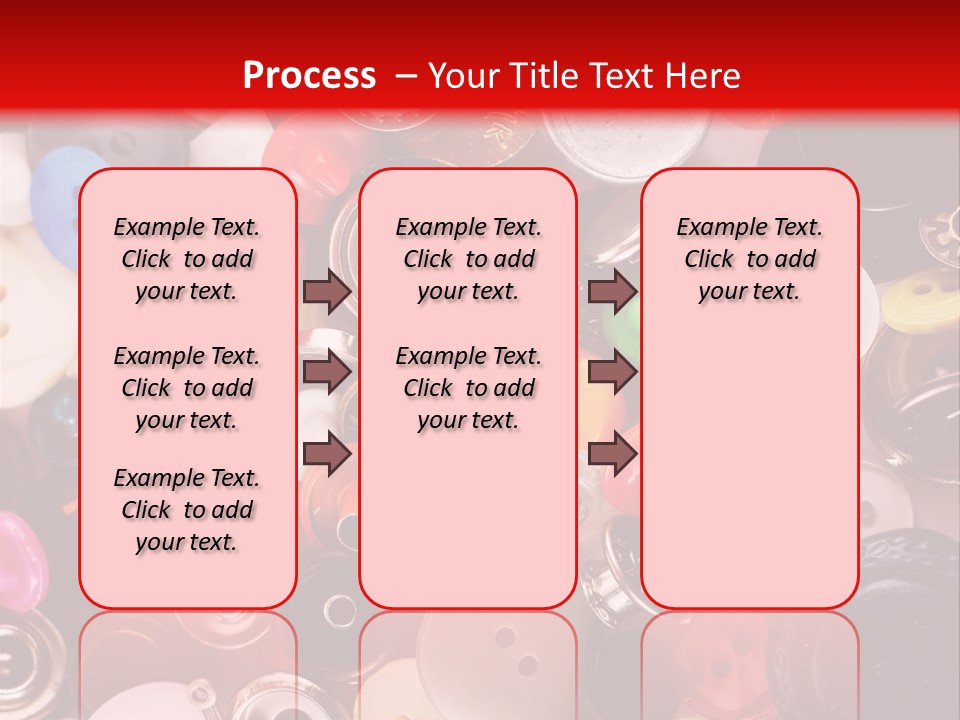 Process – Your Title Text Here

Example Text. Click to add your text.

Example Text. Click to add your text.

Example Text. Click to add your text.

Example Text. Click to add your text.

Example Text. Click to add your text.

Example Text. Click to add your text.